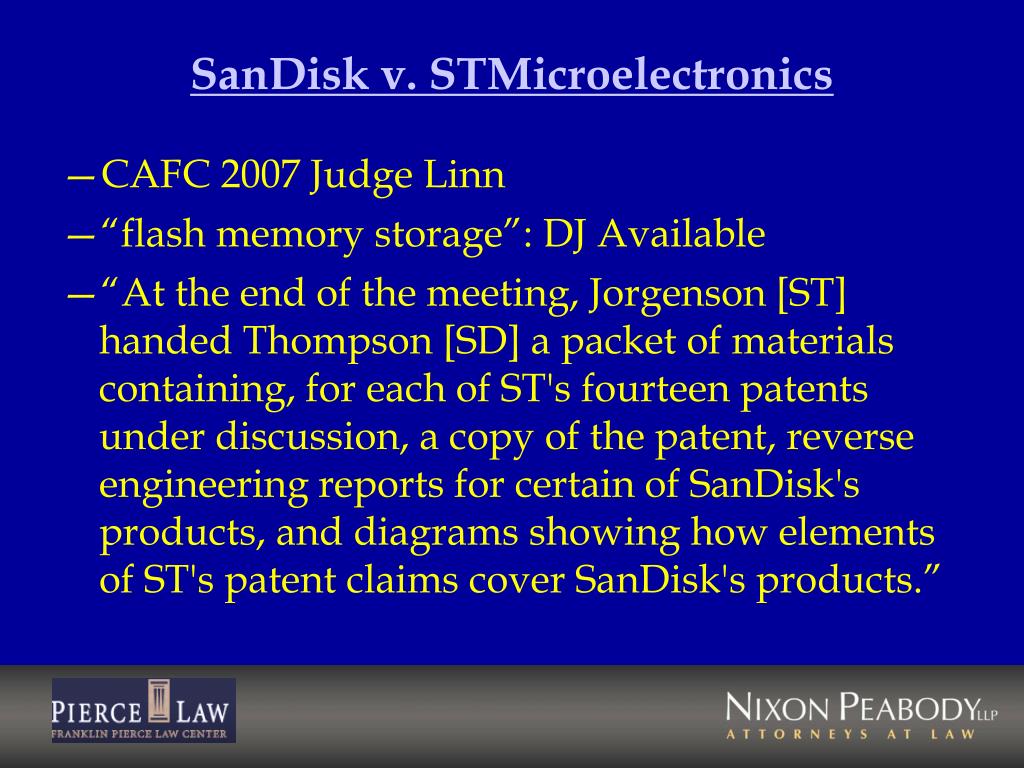 SanDisk v. STMicroelectronics

— CAFC 2007 Judge Linn

— “flash memory storage”: DJ Available

— “At the end of the meeting, Jorgenson [ST] handed Thompson [SD] a packet of materials containing, for each of ST's fourteen patents under discussion, a copy of the patent, reverse engineering reports for certain of SanDisk's products, and diagrams showing how elements of ST's patent claims cover SanDisk's products.”

PIERCE LAW
FRANKLIN PIERCE LAW CENTER

NIXON PEABODY LLP
ATTORNEYS AT LAW